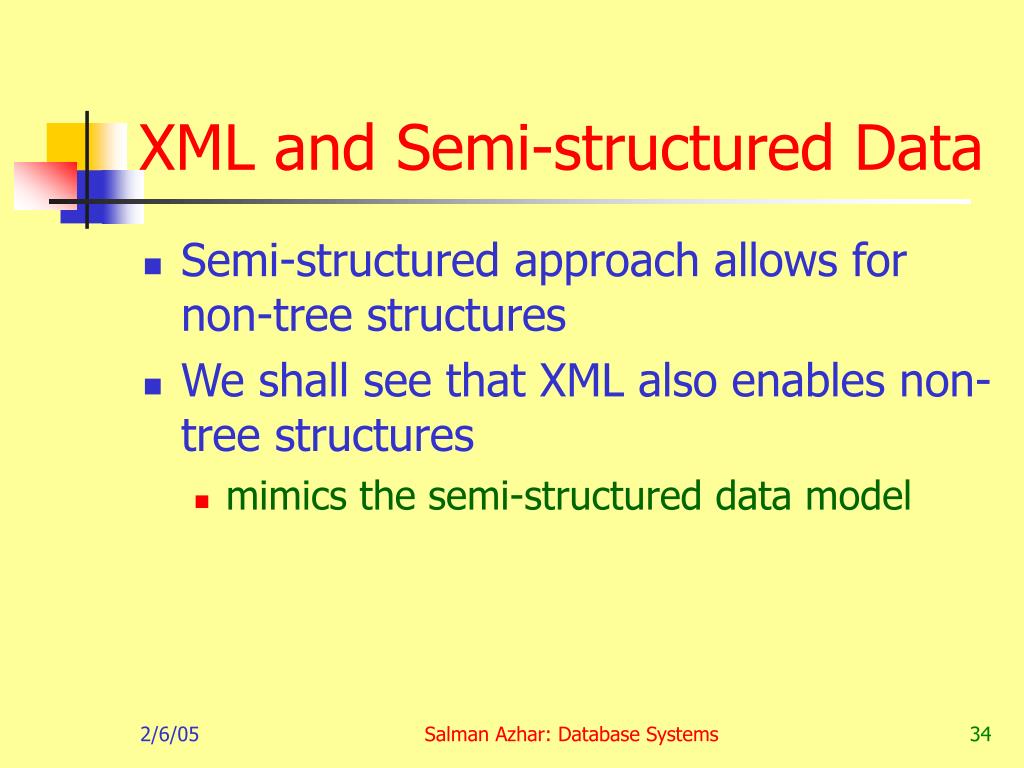 XML and Semi-structured Data

- Semi-structured approach allows for non-tree structures
- We shall see that XML also enables non-tree structures
  - mimics the semi-structured data model

2/6/05

Salman Azhar: Database Systems

34